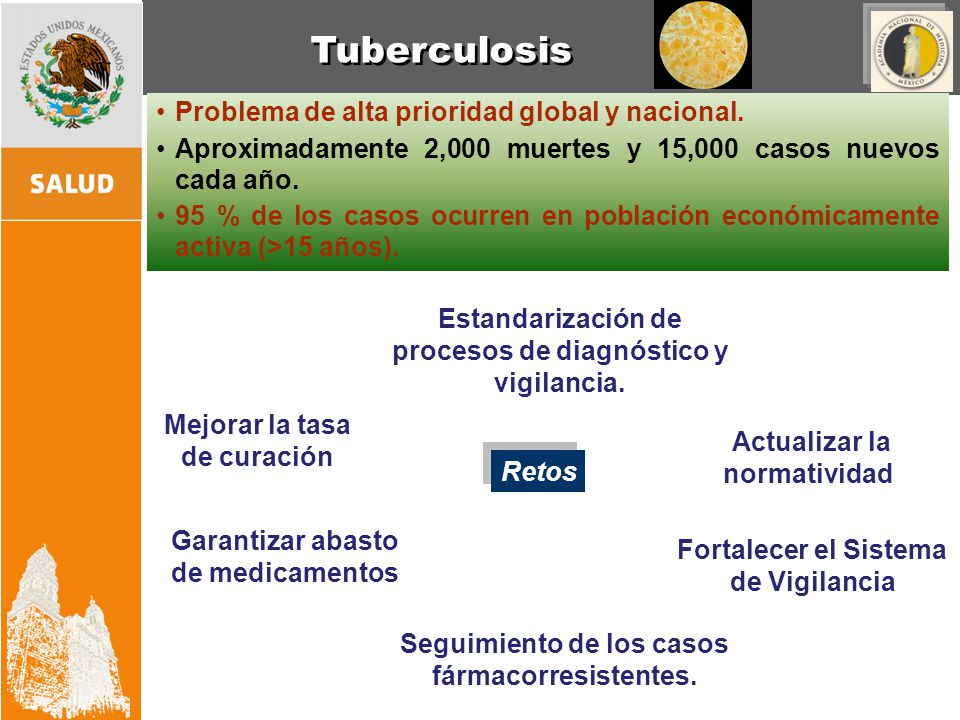 ESTADOS UNIDOS MEXICANOS

SALUD

Tuberculosis

ACADEMIA NACIONAL DE MEDICINA MÉXICO

• Problema de alta prioridad global y nacional.
• Aproximadamente 2,000 muertes y 15,000 casos nuevos cada año.
• 95 % de los casos ocurren en población económicamente activa (>15 años).

Estandarización de procesos de diagnóstico y vigilancia.

Mejorar la tasa de curación

Retos

Actualizar la normatividad

Garantizar abasto de medicamentos

Fortalecer el Sistema de Vigilancia

Seguimiento de los casos fármacorresistentes.